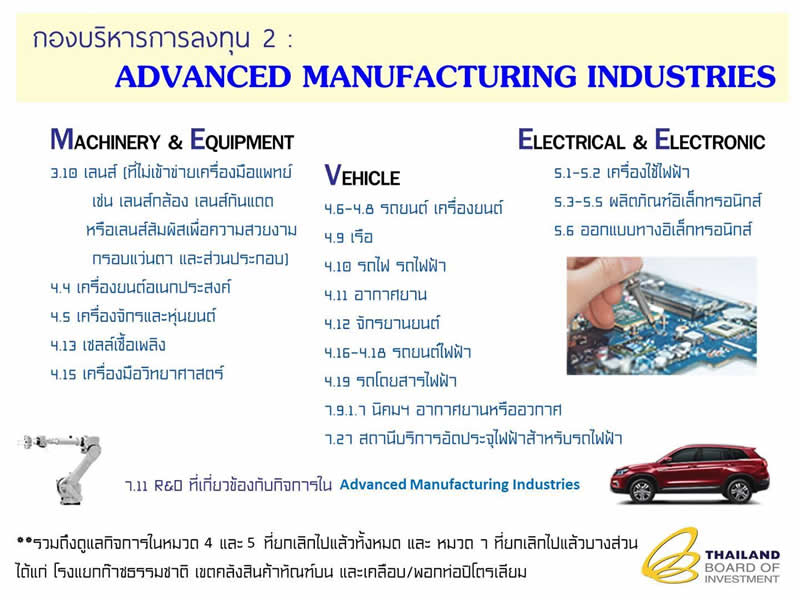 กองบริหารการลงทุน 2 :
ADVANCED MANUFACTURING INDUSTRIES

MACHINERY & EQUIPMENT
3.10 เลนส์ (ที่ไม่เข้าข่ายเครื่องมือแพทย์ เช่น เลนส์กล้อง เลนส์กันแดด หรือเลนส์สัมผัสเพื่อความสวยงาม กรอบแว่นตา และส่วนประกอบ)
4.4 เครื่องยนต์อเนกประสงค์
4.5 เครื่องจักรและหุ่นยนต์
4.13 เซลล์เชื้อเพลิง
4.15 เครื่องมือวิทยาศาสตร์

VEHICLE
4.6-4.8 รถยนต์ เครื่องยนต์
4.9 เรือ
4.10 รถไฟ รถไฟฟ้า
4.11 อากาศยาน
4.12 จักรยานยนต์
4.16-4.18 รถยนต์ไฟฟ้า
4.19 รถโดยสารไฟฟ้า
7.9.1.7 นิคมฯ อากาศยานหรืออวกาศ
7.27 สถานีบริการอัดประจุไฟฟ้าสำหรับรถไฟฟ้า

ELECTRICAL & ELECTRONIC
5.1-5.2 เครื่องใช้ไฟฟ้า
5.3-5.5 ผลิตภัณฑ์อิเล็กทรอนิกส์
5.6 ออกแบบทางอิเล็กทรอนิกส์

7.11 R&D ที่เกี่ยวข้องกับกิจการใน Advanced Manufacturing Industries

**รวมถึงดูแลกิจการในหมวด 4 และ 5 ที่ยกเลิกไปแล้วทั้งหมด และ หมวด 7 ที่ยกเลิกไปแล้วบางส่วน ได้แก่ โรงแยกก๊าซธรรมชาติ เขตคลังสินค้าทัณฑ์บน และเคลือบ/พอกท่อปิโตรเลียม

THAILAND BOARD OF INVESTMENT